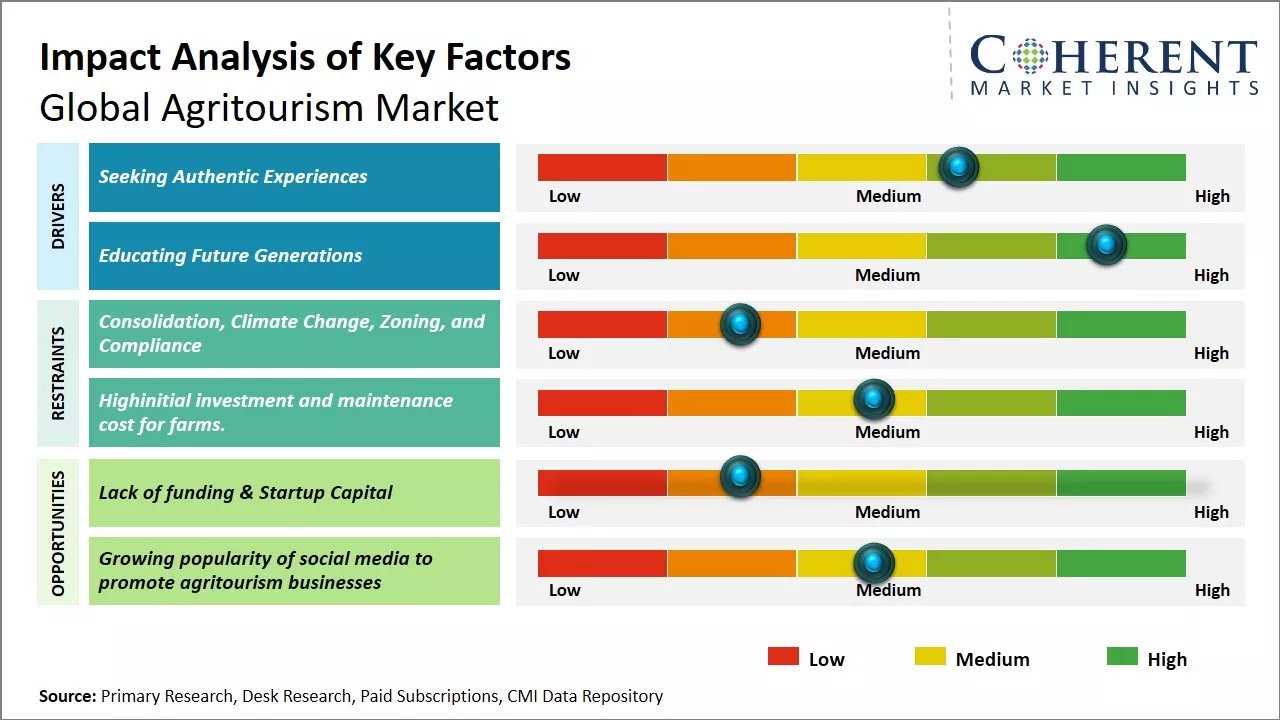 Impact Analysis of Key Factors
Global Agritourism Market

COHERENT
MARKET INSIGHTS

DRIVERS

Seeking Authentic Experiences

Low Medium High

Educating Future Generations

Low Medium High

RESTRAINTS

Consolidation, Climate Change, Zoning, and Compliance

Low Medium High

Highinitial investment and maintenance cost for farms.

Low Medium High

OPPORTUNITIES

Lack of funding & Startup Capital

Low Medium High

Growing popularity of social media to promote agritourism businesses

Low Medium High

Low Medium High

Source: Primary Research, Desk Research, Paid Subscriptions, CMI Data Repository